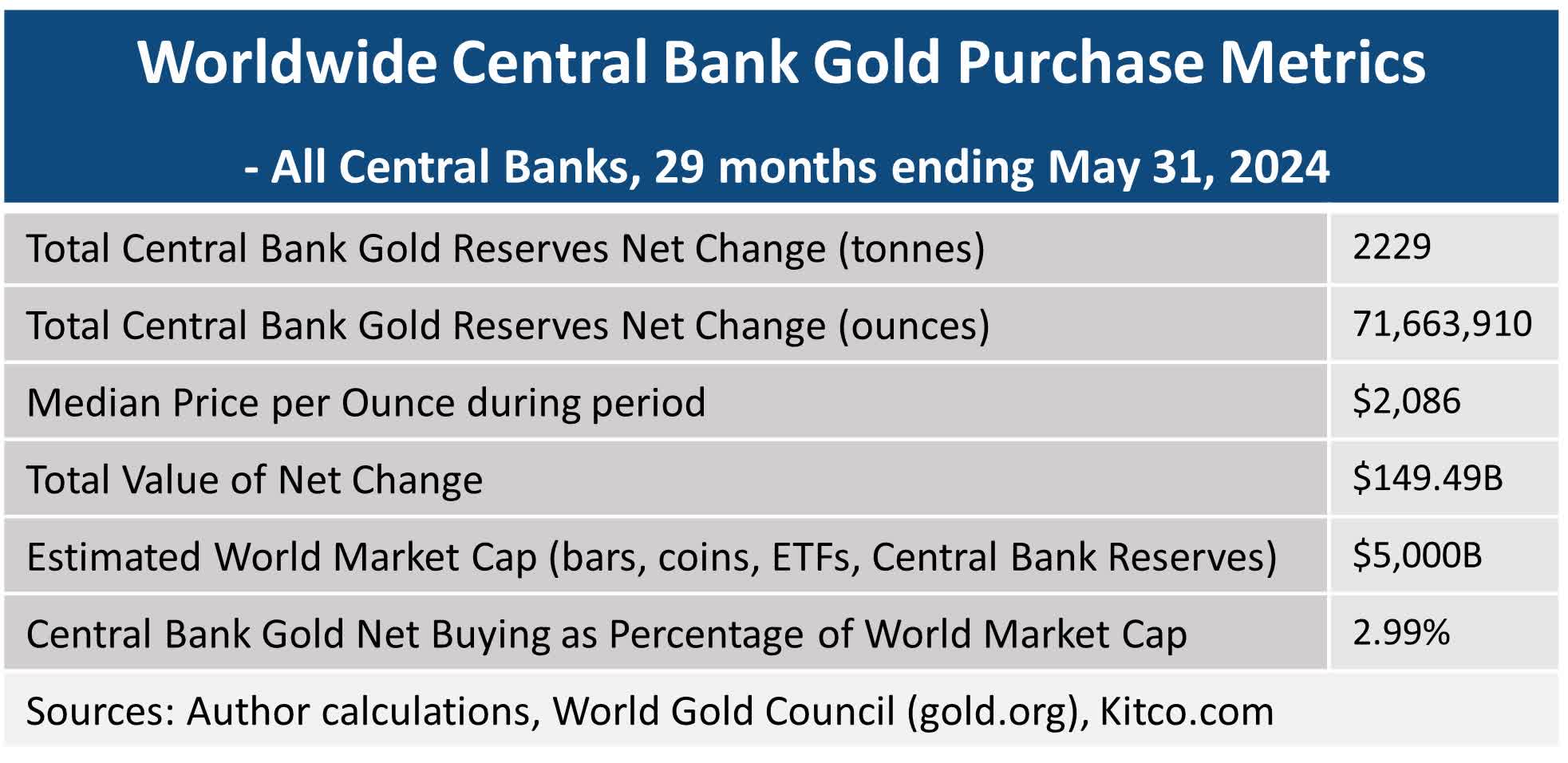 Worldwide Central Bank Gold Purchase Metrics

- All Central Banks, 29 months ending May 31, 2024

| | |
|---|---|
| Total Central Bank Gold Reserves Net Change (tonnes) | 2229 |
| Total Central Bank Gold Reserves Net Change (ounces) | 71,663,910 |
| Median Price per Ounce during period | \$2,086 |
| Total Value of Net Change | \$149.49B |
| Estimated World Market Cap (bars, coins, ETFs, Central Bank Reserves) | \$5,000B |
| Central Bank Gold Net Buying as Percentage of World Market Cap | 2.99% |

Sources: Author calculations, World Gold Council (gold.org), Kitco.com